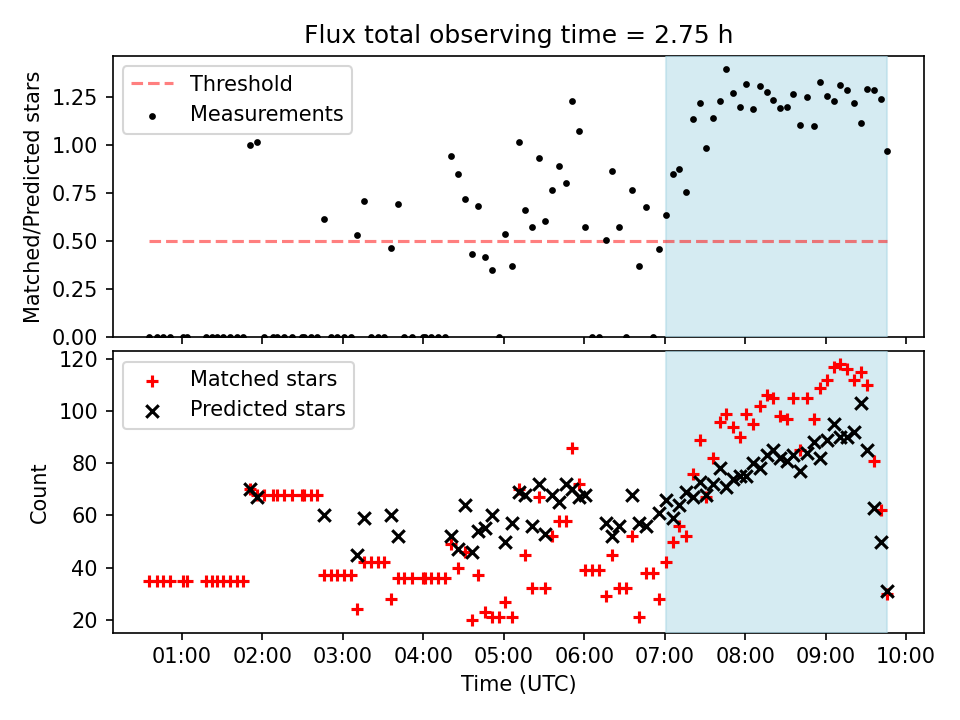 Flux total observing time = 2.75 h

Threshold
Measurements

Matched/Predicted stars

1.25
1.00
0.75
0.50
0.25
0.00

Matched stars
Predicted stars

Count

120
100
80
60
40
20

01:00
02:00
03:00
04:00
05:00
06:00
07:00
08:00
09:00
10:00

Time (UTC)